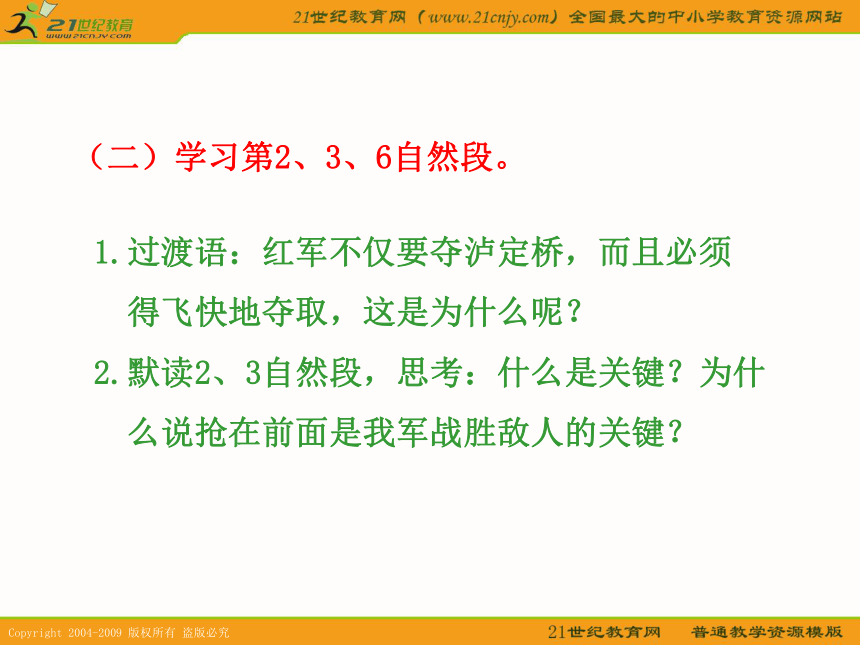 21世纪教育
www.21cnjy.com

21世纪教育网（www.21cnjy.com）全国最大的中小学教育资源网站

（二）学习第2、3、6自然段。

1.过渡语：红军不仅要夺泸定桥，而且必须得飞快地夺取，这是为什么呢？

2.默读2、3自然段，思考：什么是关键？为什么说抢在前面是我军战胜敌人的关键？

Copyright 2004-2009 版权所有 盗版必究

21世纪教育网 普通教学资源模版